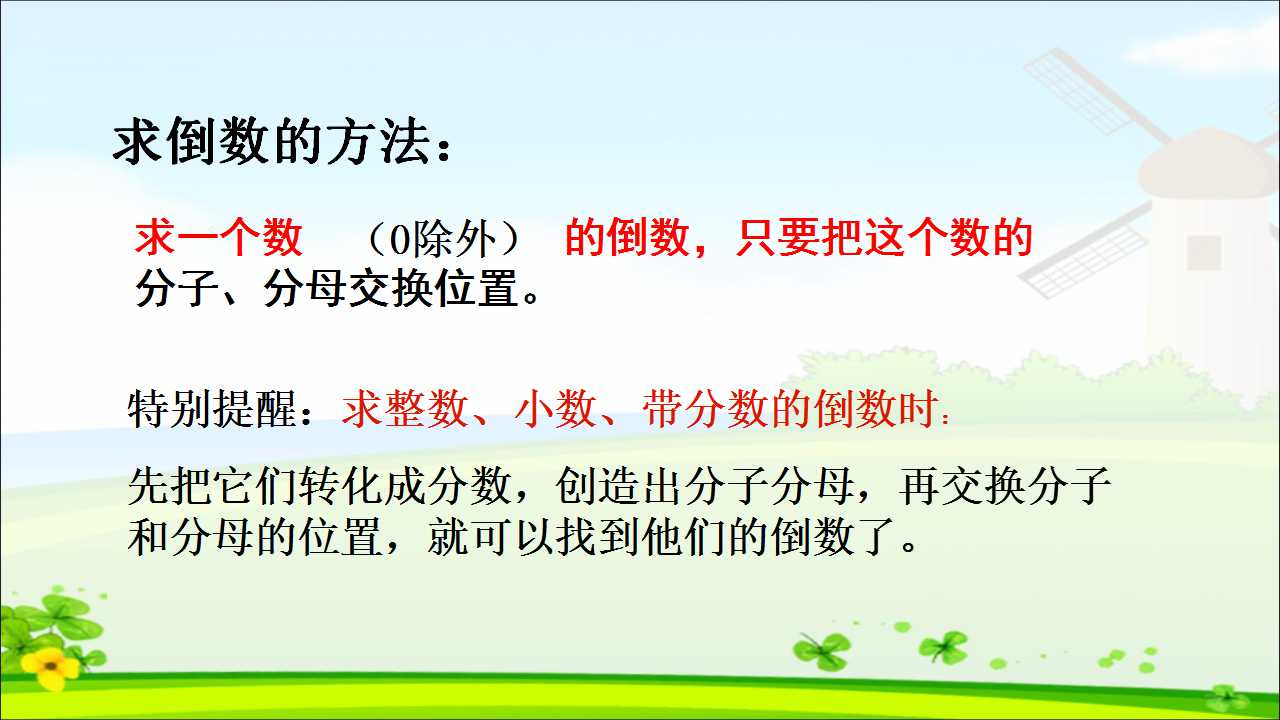 求倒数的方法：

求一个数 （0除外） 的倒数，只要把这个数的分子、分母交换位置。

特别提醒：求整数、小数、带分数的倒数时：

先把它们转化成分数，创造出分子分母，再交换分子和分母的位置，就可以找到他们的倒数了。